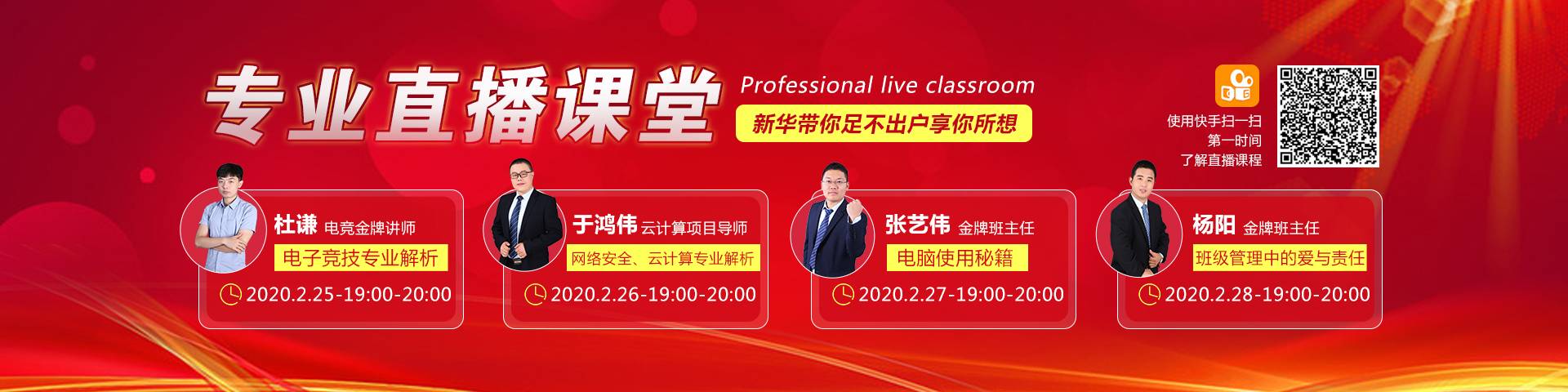 专业直播课堂
Professional live classroom
新华带你足不出户享你所想

使用快手扫一扫
第一时间
了解直播课程

杜谦 电竞金牌讲师
电子竞技专业解析
2020.2.25-19:00-20:00

于鸿伟 云计算项目导师
网络安全、云计算专业解析
2020.2.26-19:00-20:00

张艺伟 金牌班主任
电脑使用秘籍
2020.2.27-19:00-20:00

杨阳 金牌班主任
班级管理中的爱与责任
2020.2.28-19:00-20:00